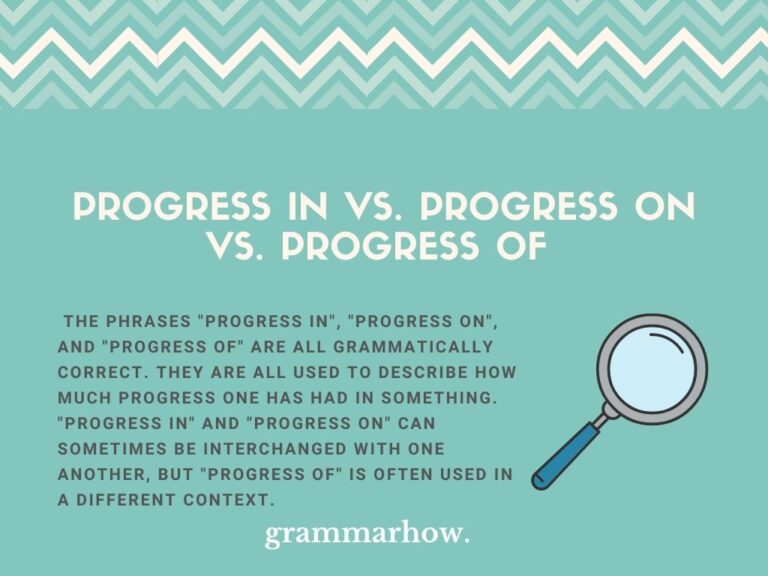 PROGRESS IN VS. PROGRESS ON VS. PROGRESS OF

THE PHRASES "PROGRESS IN", "PROGRESS ON", AND "PROGRESS OF" ARE ALL GRAMMATICALLY CORRECT. THEY ARE ALL USED TO DESCRIBE HOW MUCH PROGRESS ONE HAS HAD IN SOMETHING. "PROGRESS IN" AND "PROGRESS ON" CAN SOMETIMES BE INTERCHANGED WITH ONE ANOTHER, BUT "PROGRESS OF" IS OFTEN USED IN A DIFFERENT CONTEXT.

grammarhow.